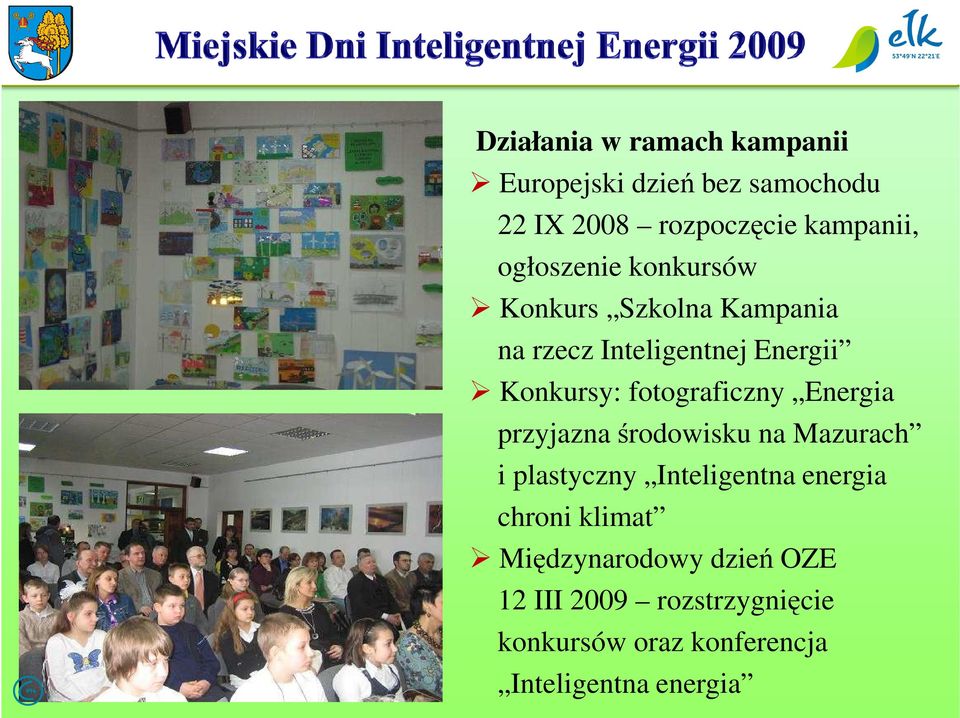 Miejskie Dni Inteligentnej Energii 2009

ełk
53°49'N 22°21'E

Działania w ramach kampanii

➢ Europejski dzień bez samochodu 22 IX 2008 – rozpoczęcie kampanii, ogłoszenie konkursów

➢ Konkurs „Szkolna Kampania na rzecz Inteligentnej Energii”

➢ Konkursy: fotograficzny „Energia przyjazna środowisku na Mazurach” i plastyczny „Inteligentna energia chroni klimat”

➢ Międzynarodowy dzień OZE 12 III 2009 – rozstrzygnięcie konkursów oraz konferencja „Inteligentna energia”